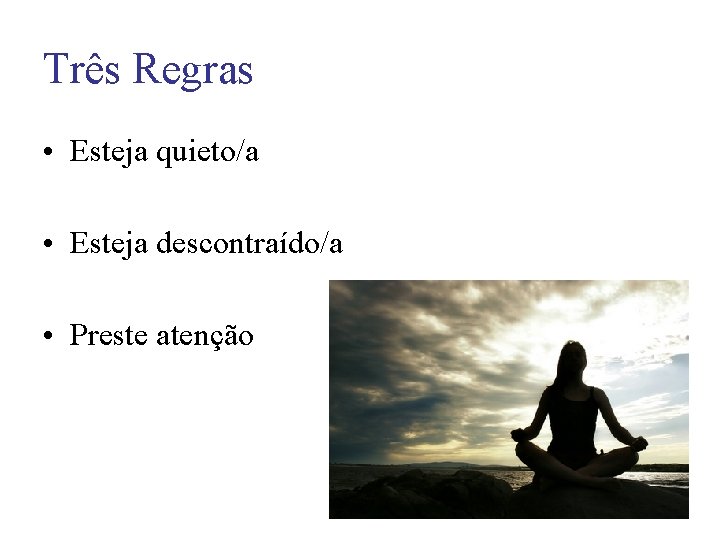 Três Regras

• Esteja quieto/a

• Esteja descontraído/a

• Preste atenção